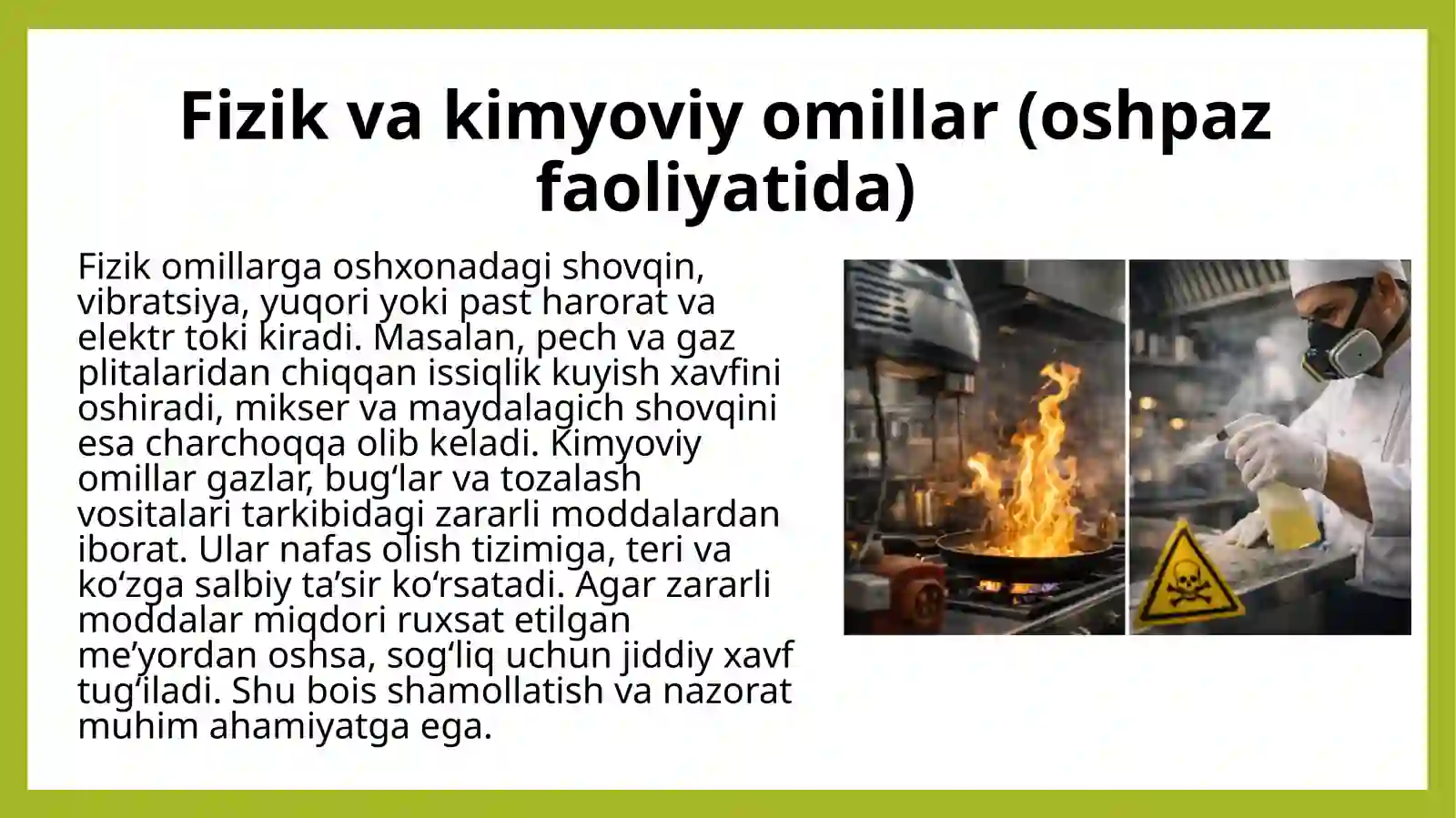 Fizik va kimyoviy omillar (oshpaz faoliyatida)

Fizik omillarga oshxonadagi shovqin, vibratsiya, yuqori yoki past harorat va elektr toki kiradi. Masalan, pech va gaz plitalaridan chiqqan issiqlik kuyish xavfini oshiradi, mikser va maydalagich shovqini esa charchoqqa olib keladi. Kimyoviy omillar gazlar, bug‘lar va tozalash vositalari tarkibidagi zararli moddalardan iborat. Ular nafas olish tizimiga, teri va ko‘zga salbiy ta’sir ko‘rsatadi. Agar zararli moddalar miqdori ruxsat etilgan me’yordan oshsa, sog‘liq uchun jiddiy xavf tug‘iladi. Shu bois shamollatish va nazorat muhim ahamiyatga ega.